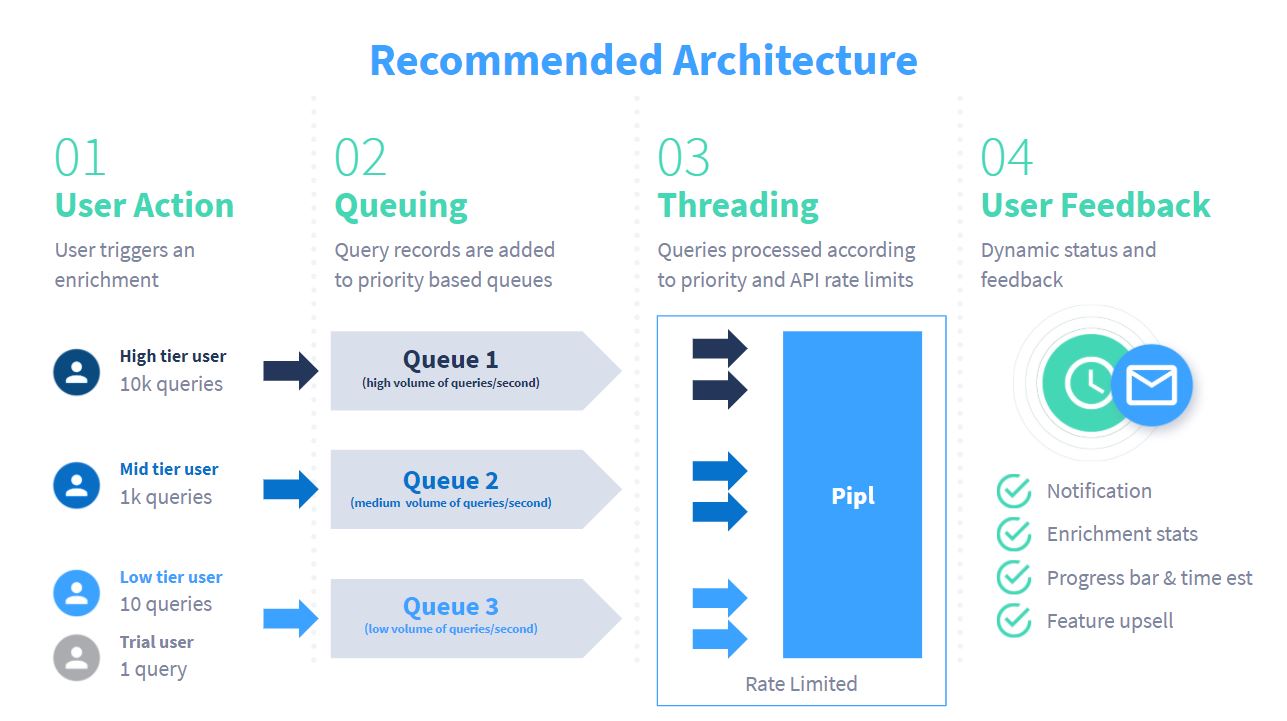 Recommended Architecture

01
User Action
User triggers an enrichment

High tier user
10k queries

Mid tier user
1k queries

Low tier user
10 queries

Trial user
1 query

02
Queuing
Query records are added to priority based queues

Queue 1
(high volume of queries/second)

Queue 2
(medium volume of queries/second)

Queue 3
(low volume of queries/second)

03
Threading
Queries processed according to priority and API rate limits

Pipl

Rate Limited

04
User Feedback
Dynamic status and feedback

Notification
Enrichment stats
Progress bar & time est
Feature upsell